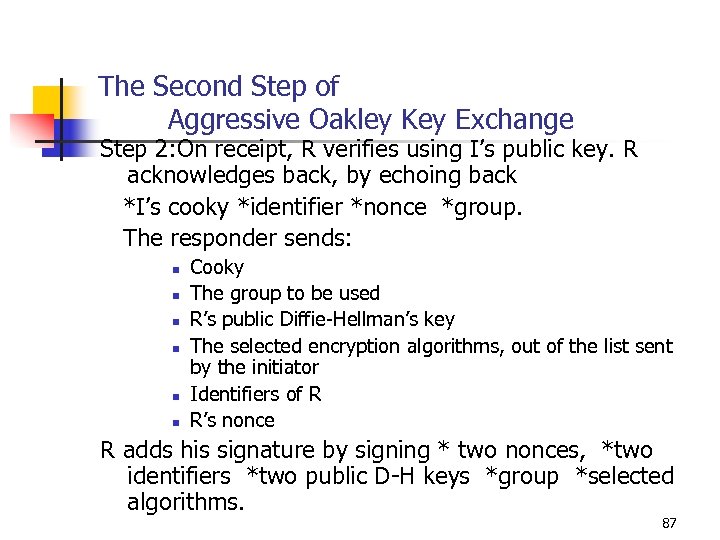 The Second Step of
Aggressive Oakley Key Exchange

Step 2:On receipt, R verifies using I's public key. R acknowledges back, by echoing back

*I's cooky *identifier *nonce *group.

The responder sends:

- Cooky
- The group to be used
- R's public Diffie-Hellman's key
- The selected encryption algorithms, out of the list sent by the initiator
- Identifiers of R
- R's nonce

R adds his signature by signing * two nonces, *two identifiers *two public D-H keys *group *selected algorithms.

87